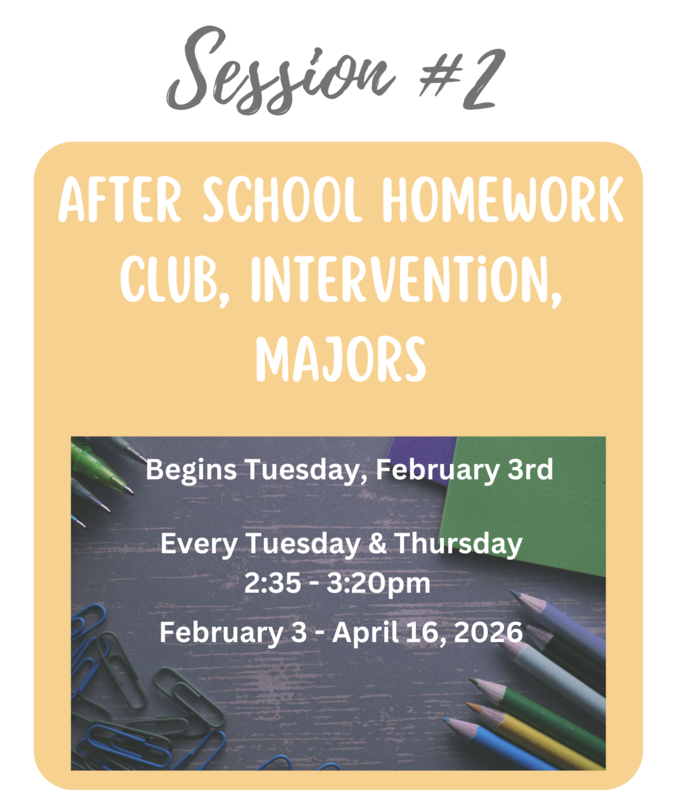 Session #2

AFTER SCHOOL HOMEWORK CLUB, INTERVENTiON, MAJORS

Begins Tuesday, February 3rd

Every Tuesday & Thursday
2:35 - 3:20pm

February 3 - April 16, 2026